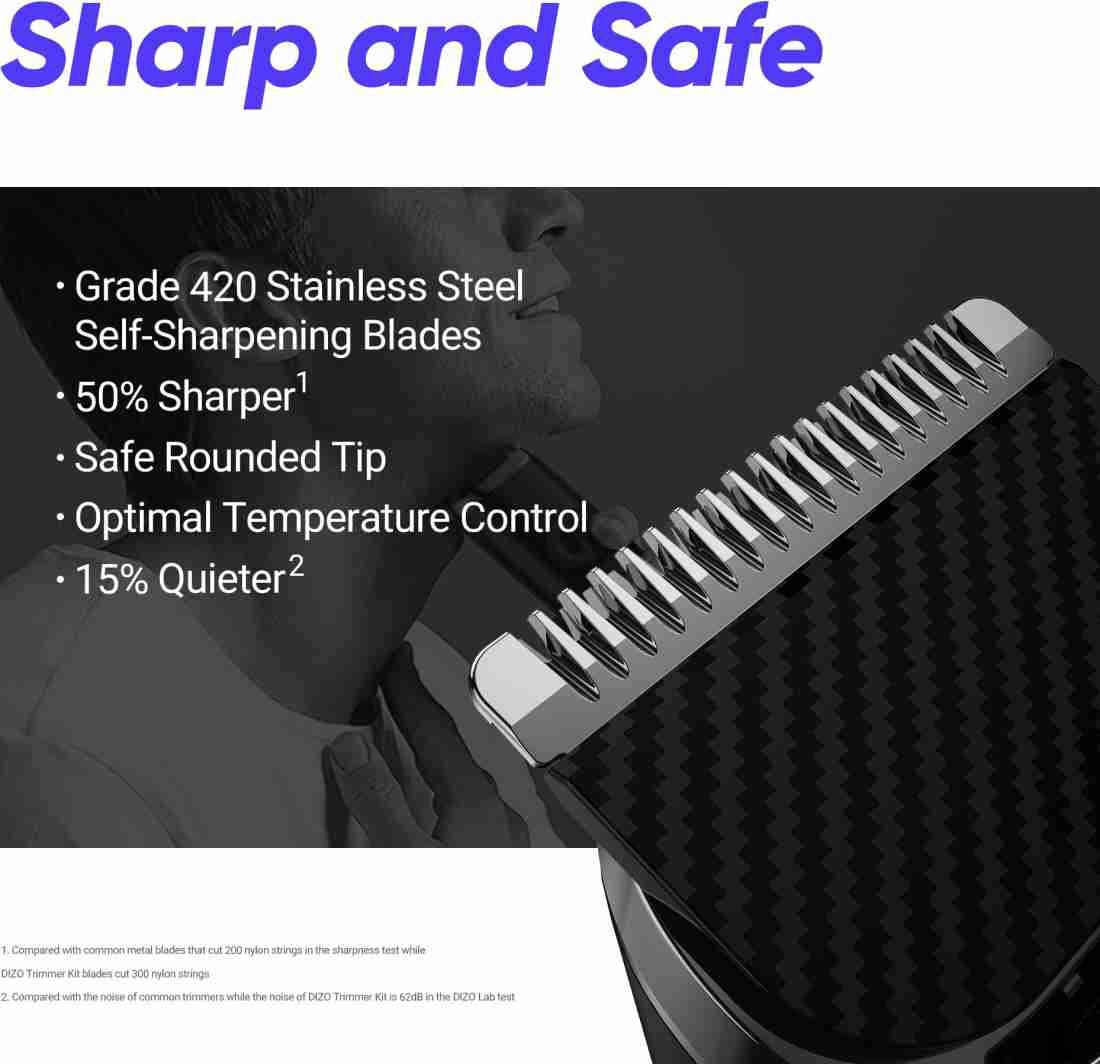 Sharp and Safe

· Grade 420 Stainless Steel Self-Sharpening Blades
· 50% Sharper$^1$
· Safe Rounded Tip
· Optimal Temperature Control
· 15% Quieter$^2$

1. Compared with common metal blades that cut 200 nylon strings in the sharpness test while DIZO Trimmer Kit blades cut 300 nylon strings
2. Compared with the noise of common trimmers while the noise of DIZO Trimmer Kit is 62dB in the DIZO Lab test